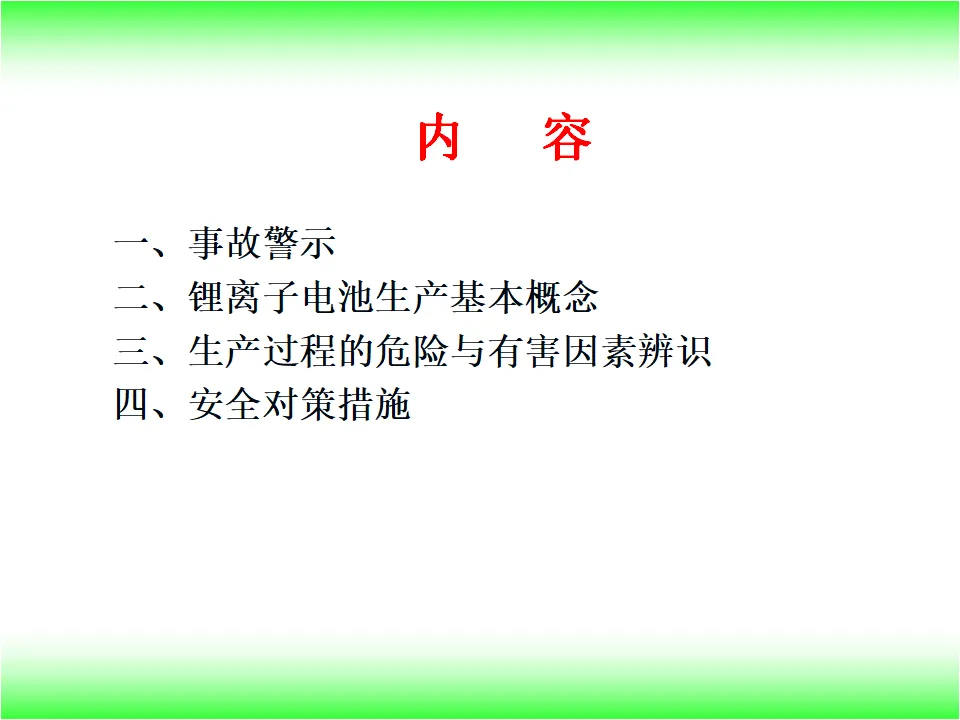 内　容

一、事故警示
二、锂离子电池生产基本概念
三、生产过程的危险与有害因素辨识
四、安全对策措施